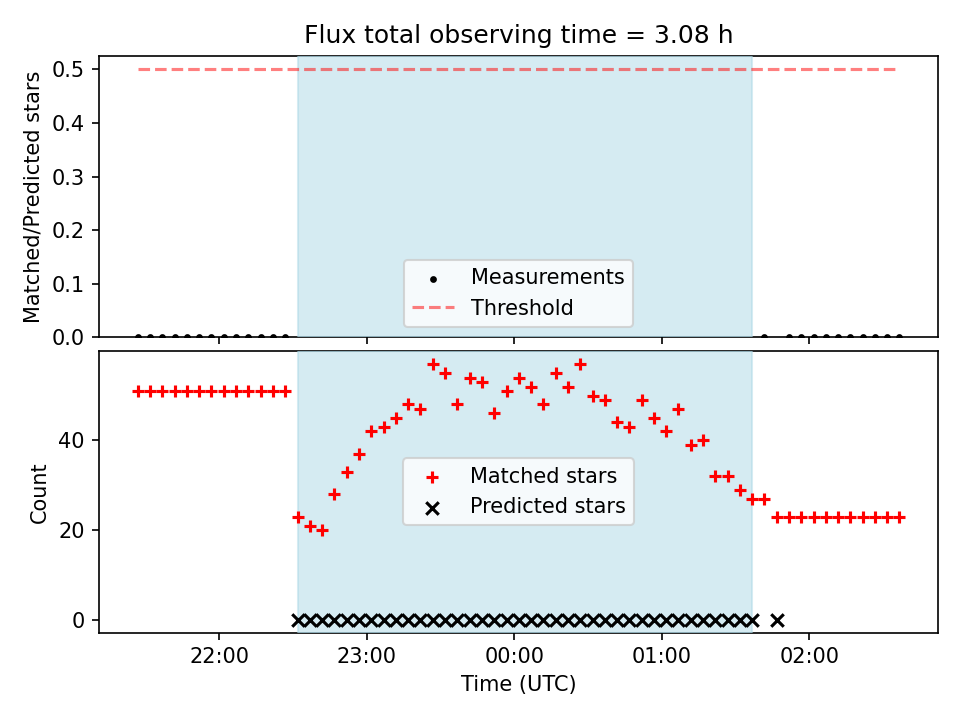 Flux total observing time = 3.08 h

Matched/Predicted stars

0.5
0.4
0.3
0.2
0.1
0.0

Measurements
Threshold

Count

40
20
0

Matched stars
Predicted stars

22:00
23:00
00:00
01:00
02:00

Time (UTC)